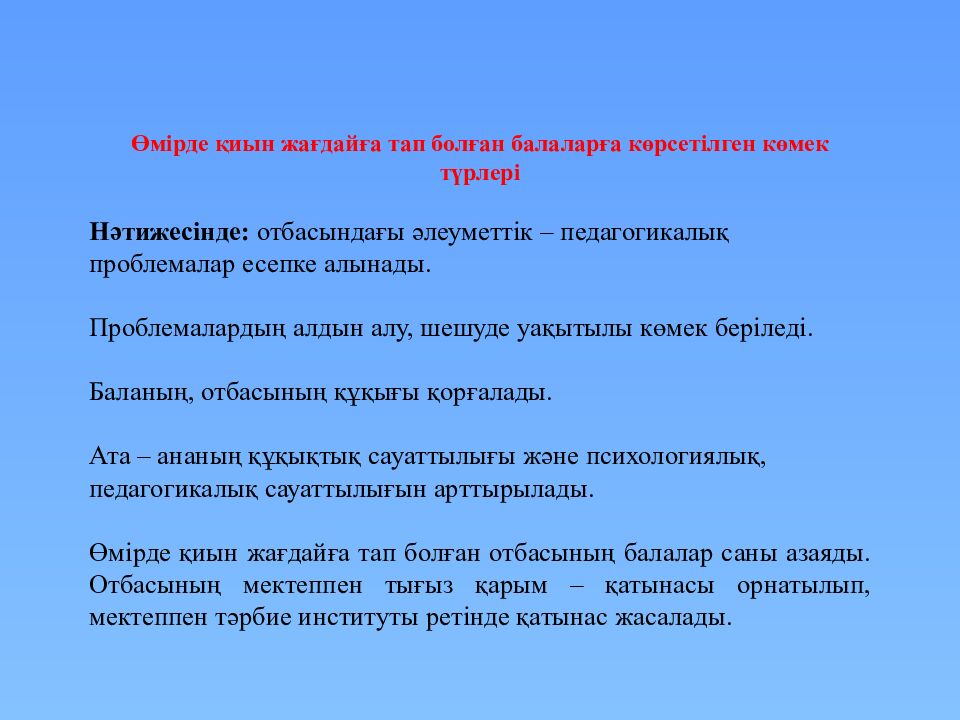 Өмірде қиын жағдайға тап болған балаларға көрсетілген көмек түрлері

Нәтижесінде: отбасындағы әлеуметтік – педагогикалық проблемалар есепке алынады.

Проблемалардың алдын алу, шешуде уақытылы көмек беріледі.

Баланың, отбасының құқығы қорғалады.

Ата – ананың құқықтық сауаттылығы және психологиялық, педагогикалық сауаттылығын арттырылады.

Өмірде қиын жағдайға тап болған отбасының балалар саны азаяды. Отбасының мектеппен тығыз қарым – қатынасы орнатылып, мектеппен тәрбие институты ретінде қатынас жасалады.